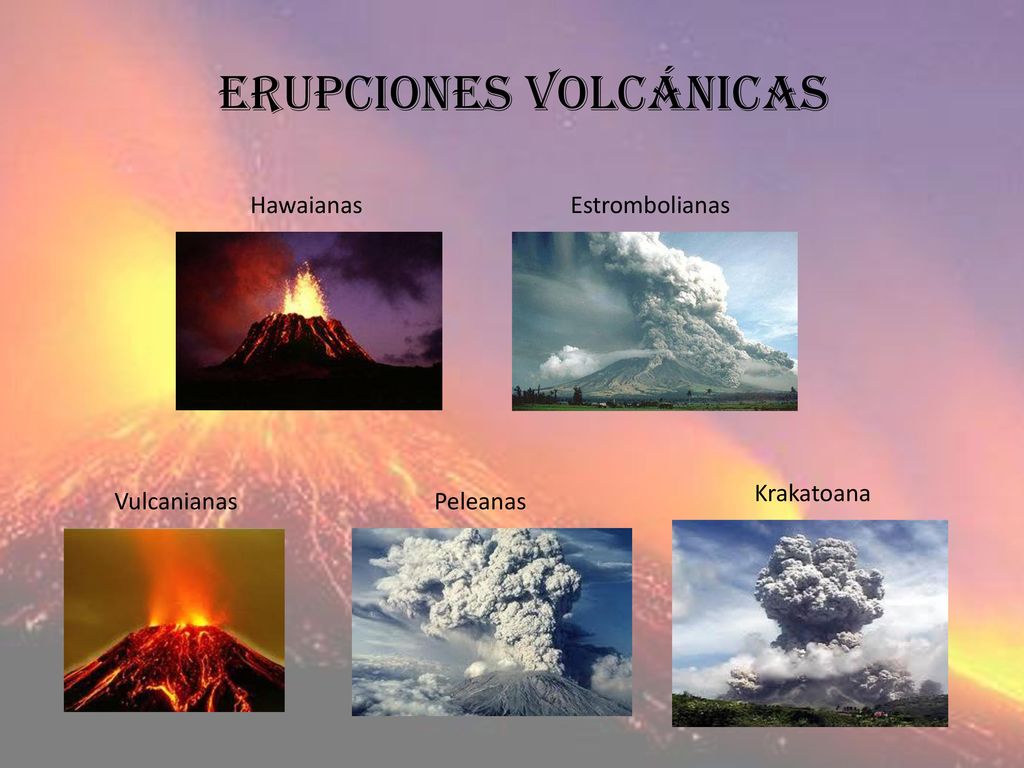 ERUPCIONES VOLCÁNICAS

Hawaianas

Estrombolianas

Vulcanianas

Peleanas

Krakatoana